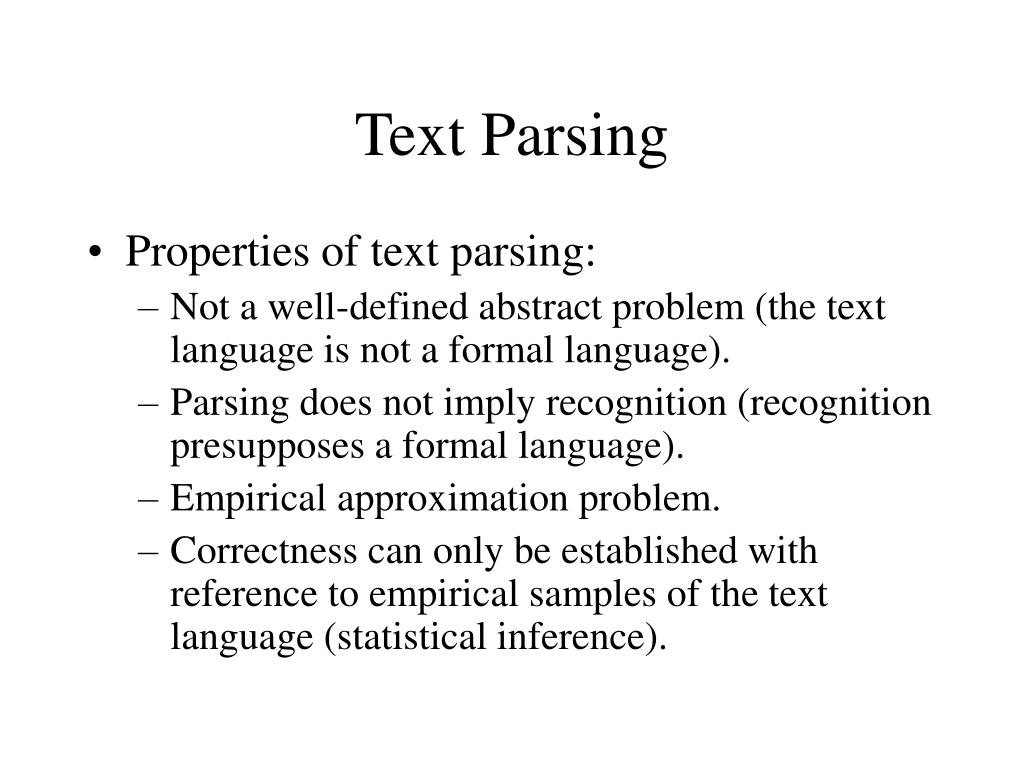 Text Parsing

• Properties of text parsing:
– Not a well-defined abstract problem (the text language is not a formal language).
– Parsing does not imply recognition (recognition presupposes a formal language).
– Empirical approximation problem.
– Correctness can only be established with reference to empirical samples of the text language (statistical inference).